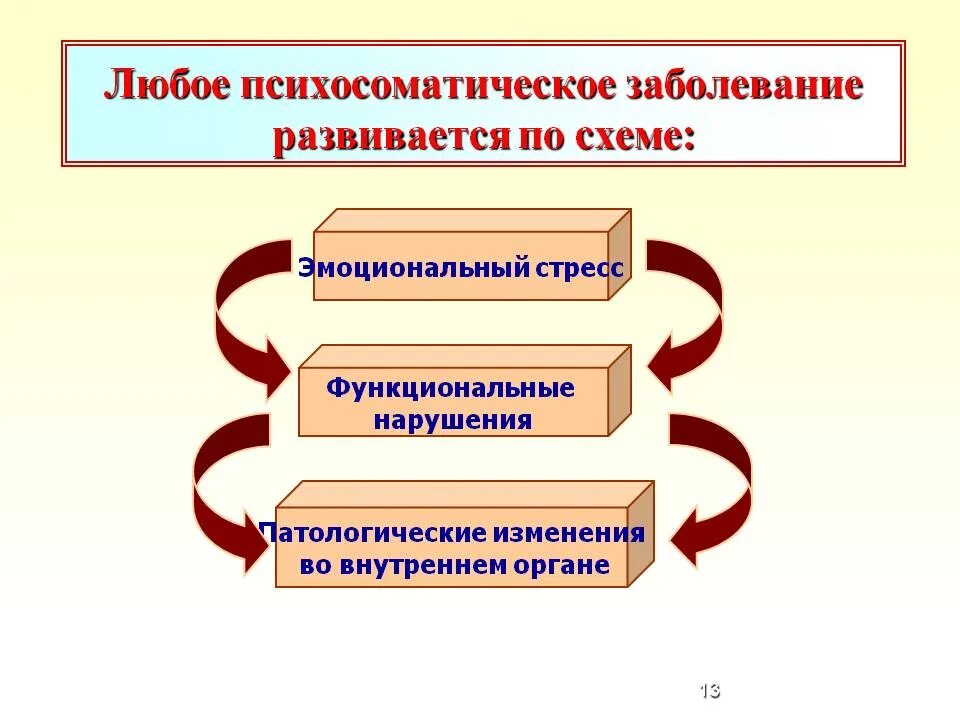 Любое психосоматическое заболевание развивается по схеме:

Эмоциональный стресс

Функциональные нарушения

Патологические изменения во внутреннем органе

13